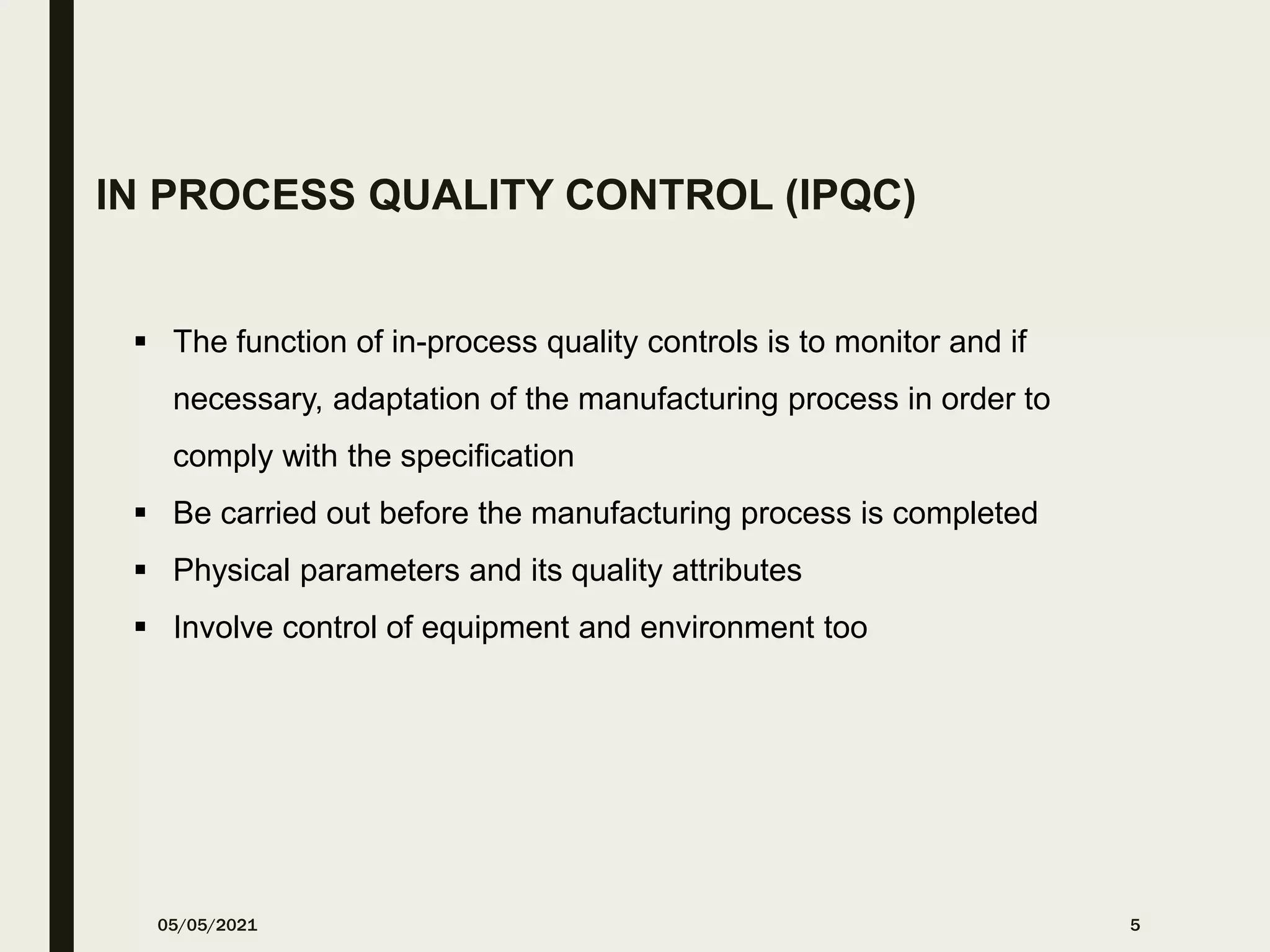 IN PROCESS QUALITY CONTROL (IPQC)

▪ The function of in-process quality controls is to monitor and if necessary, adaptation of the manufacturing process in order to comply with the specification
▪ Be carried out before the manufacturing process is completed
▪ Physical parameters and its quality attributes
▪ Involve control of equipment and environment too

05/05/2021

5